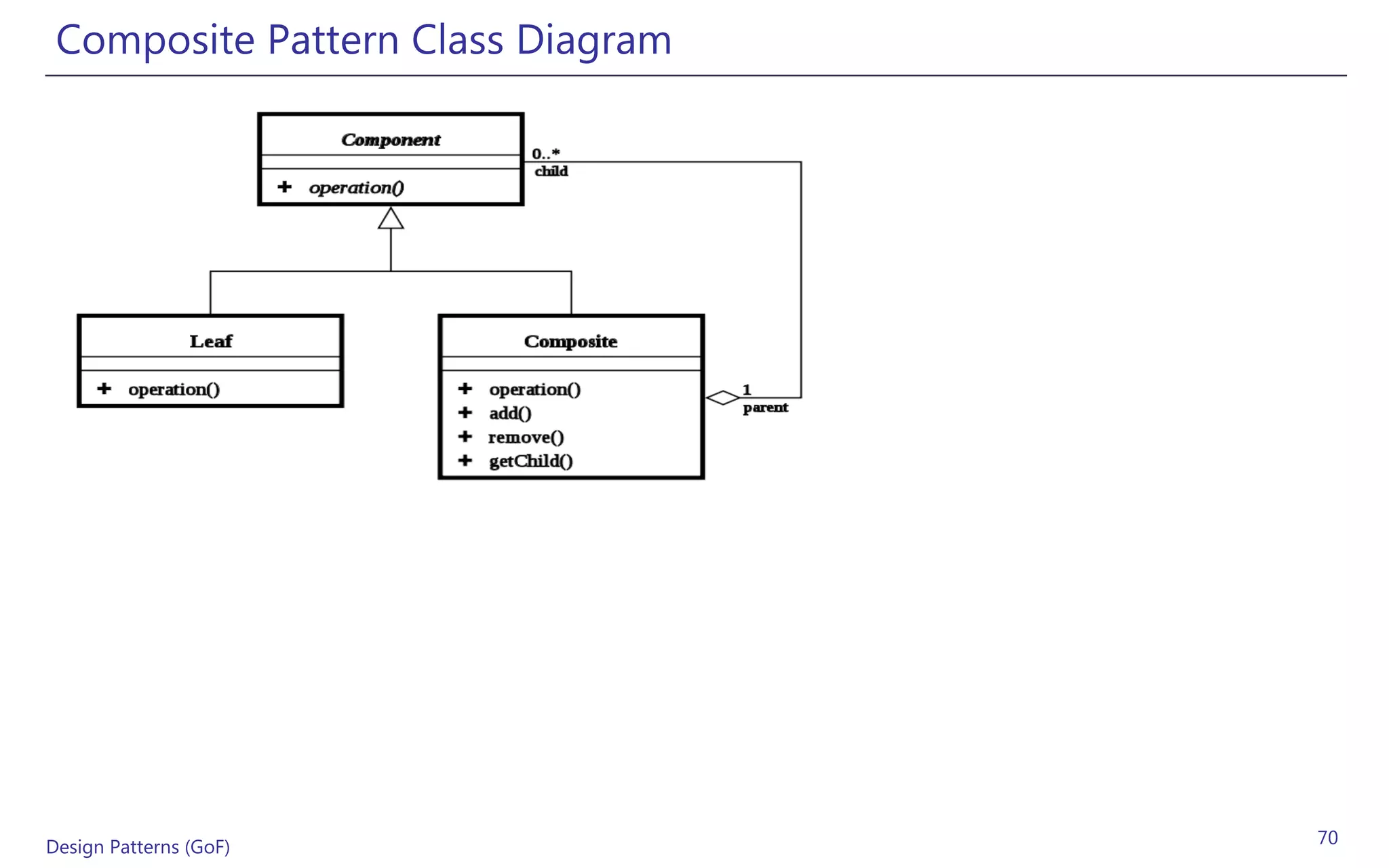 Composite Pattern Class Diagram

Component

+ operation()

0..*
child

Leaf

+ operation()

Composite

+ operation()
+ add()
+ remove()
+ getChild()

1
parent

Design Patterns (GoF)

70